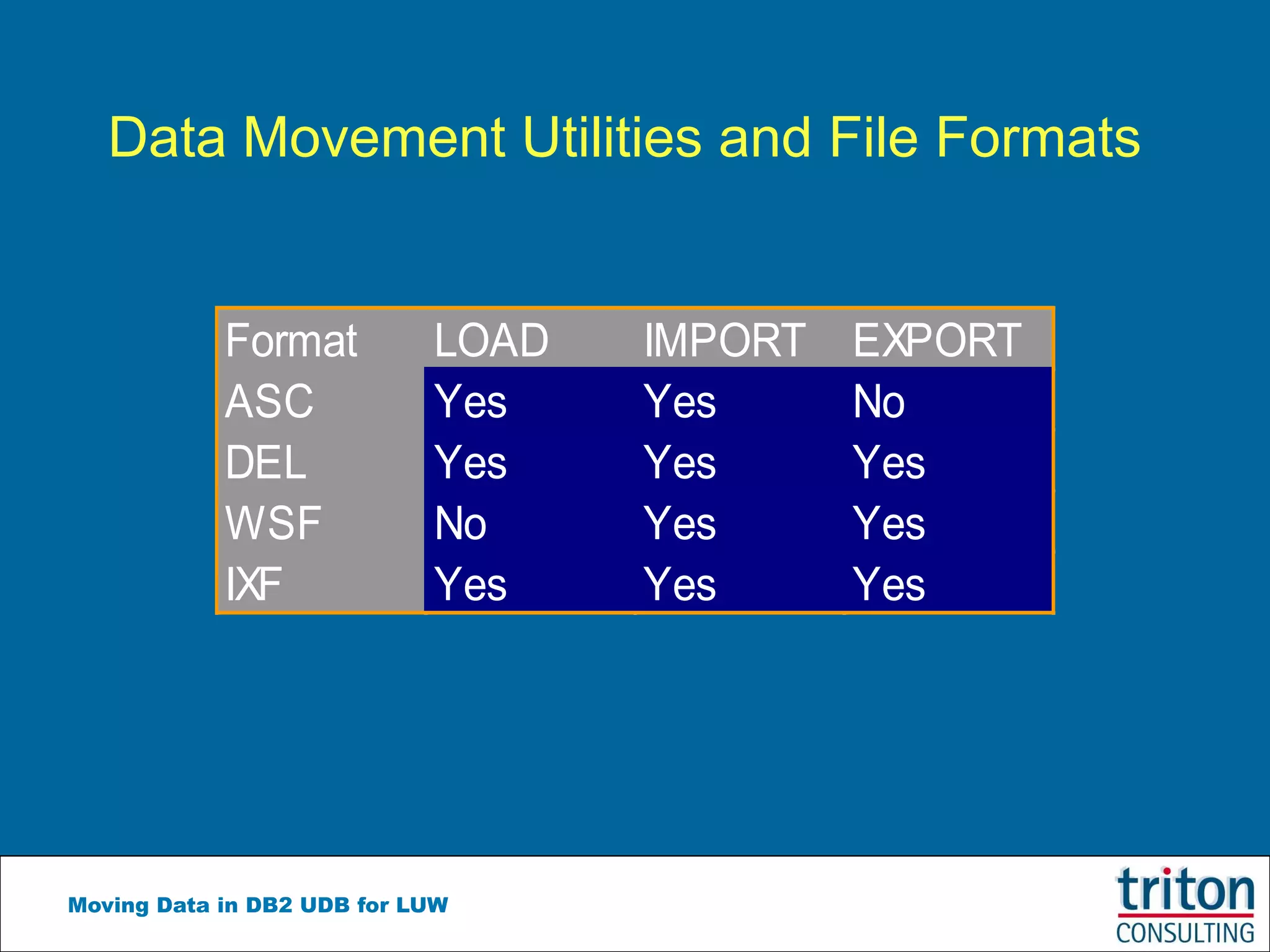 Data Movement Utilities and File Formats

| Format | LOAD | IMPORT | EXPORT |
|---|---|---|---|
| ASC | Yes | Yes | No |
| DEL | Yes | Yes | Yes |
| WSF | No | Yes | Yes |
| IXF | Yes | Yes | Yes |

Moving Data in DB2 UDB for LUW

triton
CONSULTING